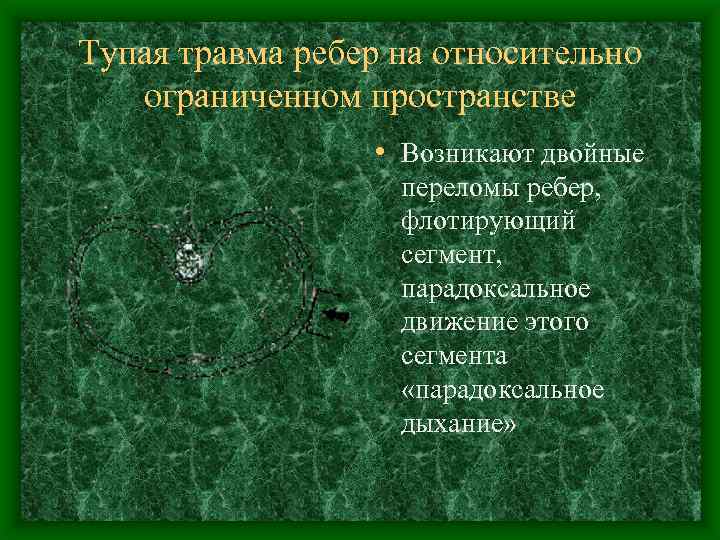 Тупая травма ребер на относительно ограниченном пространстве

• Возникают двойные переломы ребер, флотирующий сегмент, парадоксальное движение этого сегмента «парадоксальное дыхание»